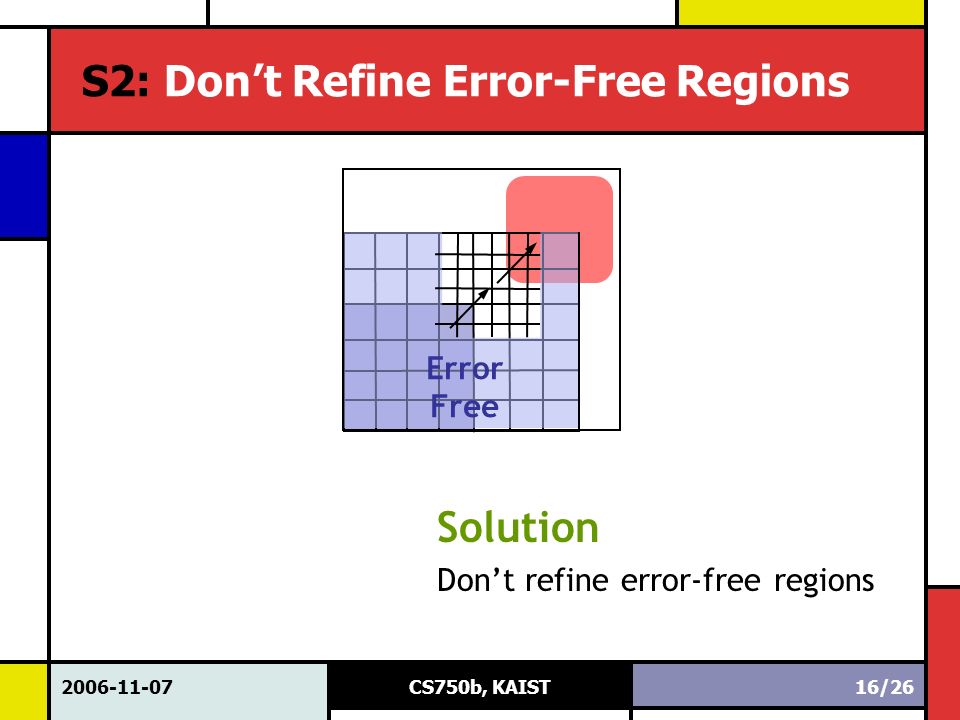 S2: Don’t Refine Error-Free Regions

Error Free

Solution

Don’t refine error-free regions

2006-11-07

CS750b, KAIST

16/26